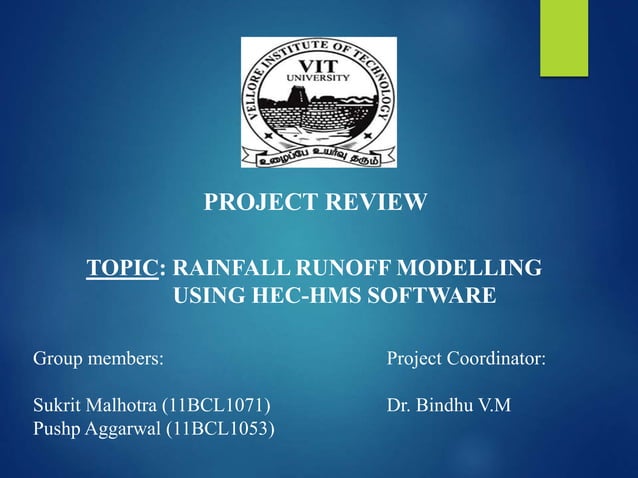 VELLORE INSTITUTE OF TECHNOLOGY
VIT
UNIVERSITY
உழைப்பே உயர்வு தரும்

PROJECT REVIEW

TOPIC: RAINFALL RUNOFF MODELLING USING HEC-HMS SOFTWARE

Group members:

Sukrit Malhotra (11BCL1071)
Pushp Aggarwal (11BCL1053)

Project Coordinator:

Dr. Bindhu V.M